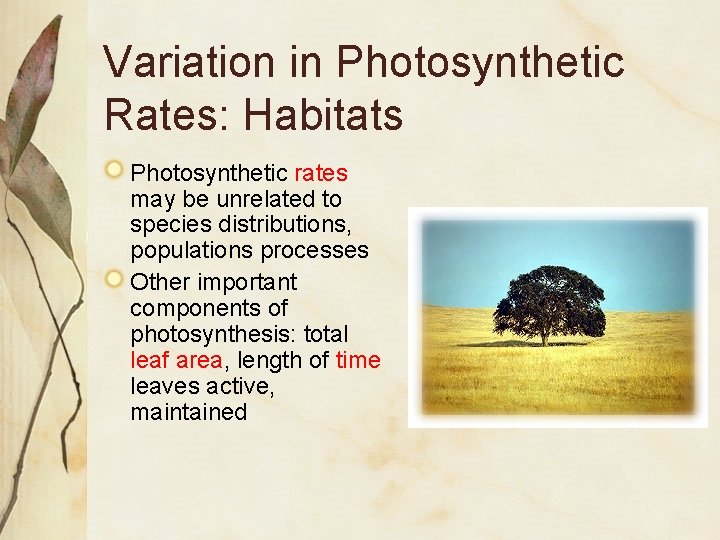 Variation in Photosynthetic Rates: Habitats

Photosynthetic rates may be unrelated to species distributions, populations processes

Other important components of photosynthesis: total leaf area, length of time leaves active, maintained